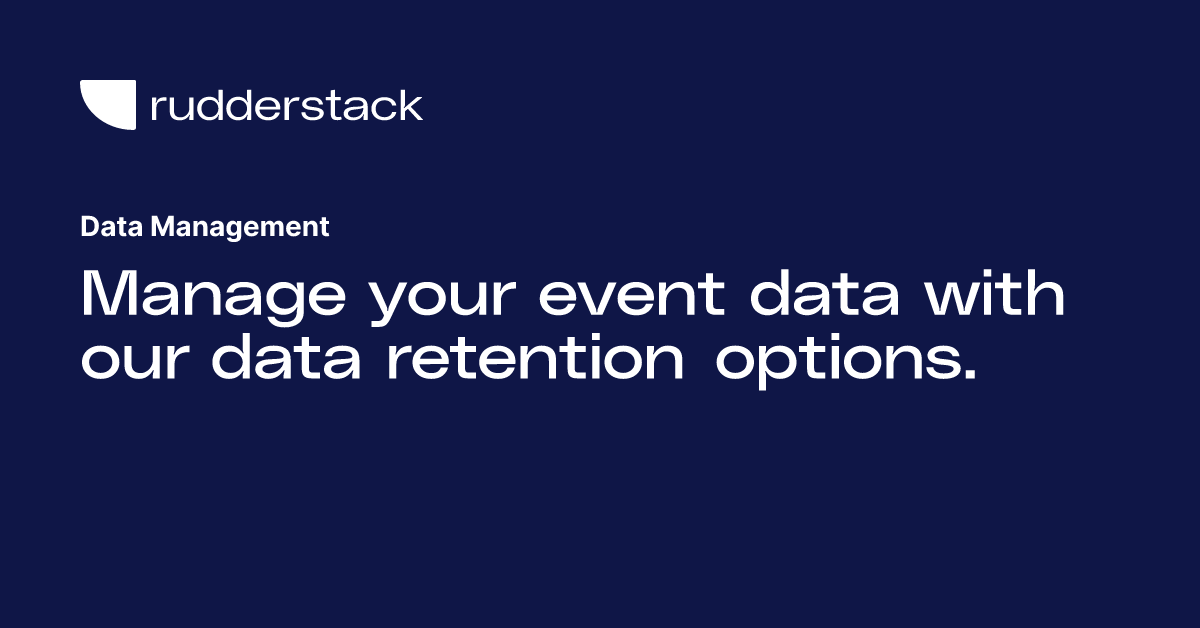 rudderstack

Data Management

Manage your event data with our data retention options.